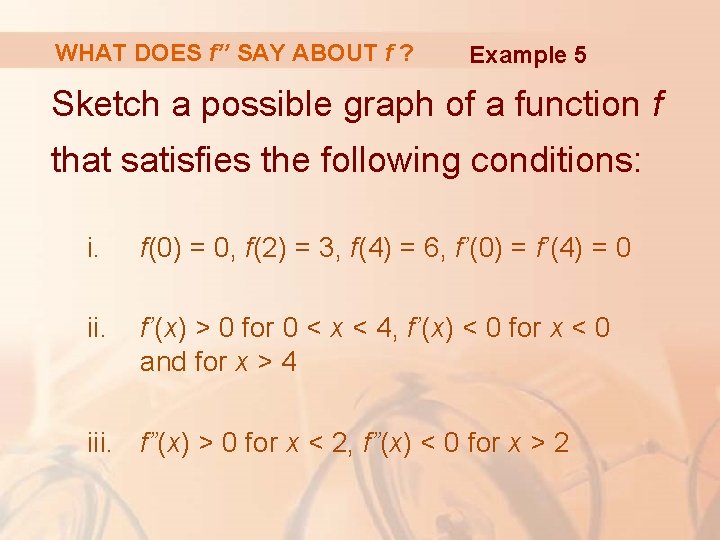 WHAT DOES $f''$ SAY ABOUT $f$ ? Example 5

Sketch a possible graph of a function $f$ that satisfies the following conditions:

i. $f(0) = 0$, $f(2) = 3$, $f(4) = 6$, $f'(0) = f'(4) = 0$

ii. $f'(x) > 0$ for $0 < x < 4$, $f'(x) < 0$ for $x < 0$ and for $x > 4$

iii. $f''(x) > 0$ for $x < 2$, $f''(x) < 0$ for $x > 2$